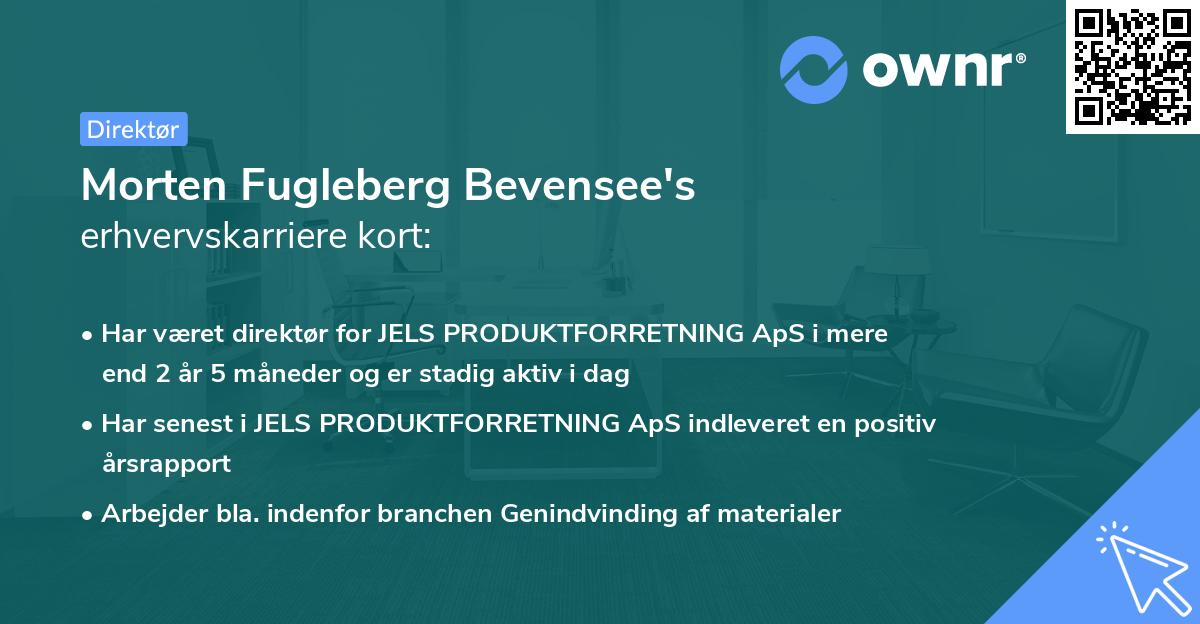 ownr®

Direktør

Morten Fugleberg Bevensee's erhvervskarriere kort:

• Har været direktør for JELS PRODUKTFORRETNING ApS i mere end 2 år 5 måneder og er stadig aktiv i dag

• Har senest i JELS PRODUKTFORRETNING ApS indleveret en positiv årsrapport

• Arbejder bla. indenfor branchen Genindvinding af materialer